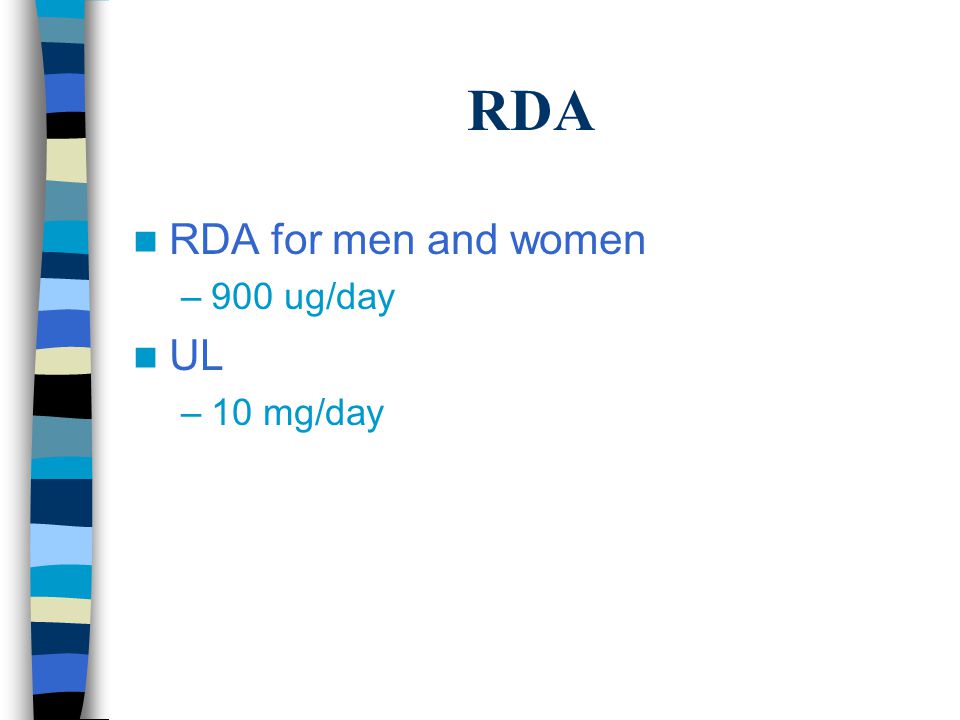 RDA

RDA for men and women
– 900 ug/day

UL
– 10 mg/day